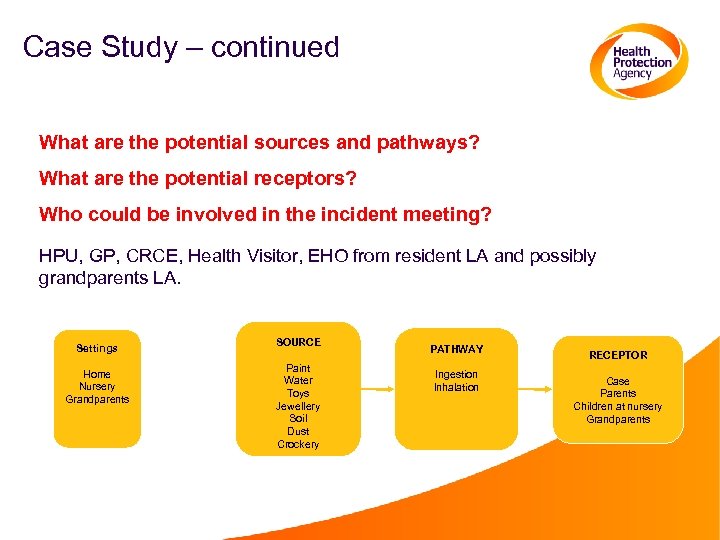 Case Study – continued

Health Protection Agency

What are the potential sources and pathways?

What are the potential receptors?

Who could be involved in the incident meeting?

HPU, GP, CRCE, Health Visitor, EHO from resident LA and possibly grandparents LA.

Settings

Home
Nursery
Grandparents

SOURCE

Paint
Water
Toys
Jewellery
Soil
Dust
Crockery

PATHWAY

Ingestion
Inhalation

RECEPTOR

Case
Parents
Children at nursery
Grandparents